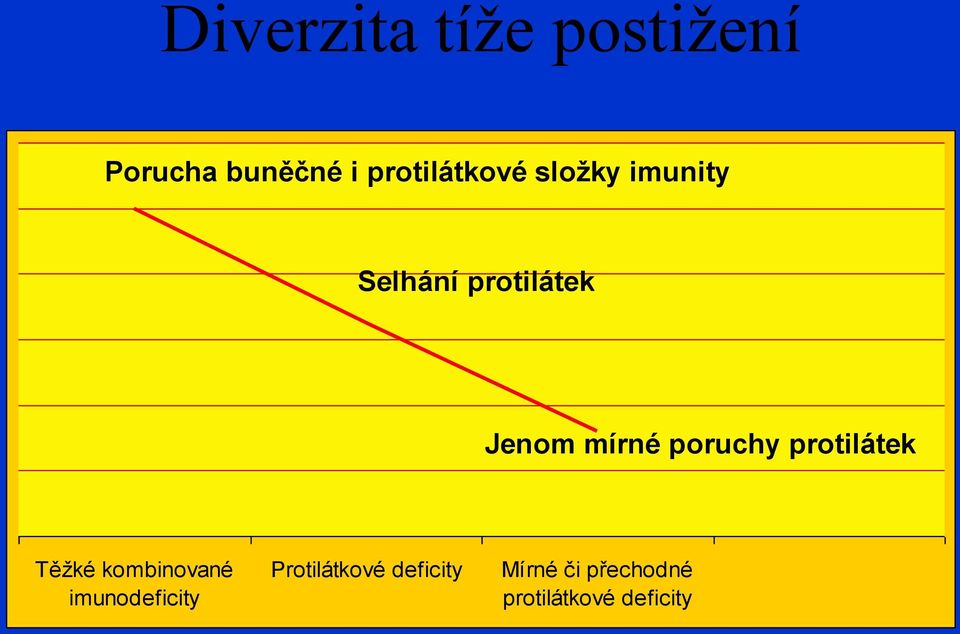 Diverzita tíže postižení

Porucha buněčné i protilátkové složky imunity

Selhání protilátek

Jenom mírné poruchy protilátek

Těžké kombinované imunodeficity

Protilátkové deficity

Mírné či přechodné protilátkové deficity